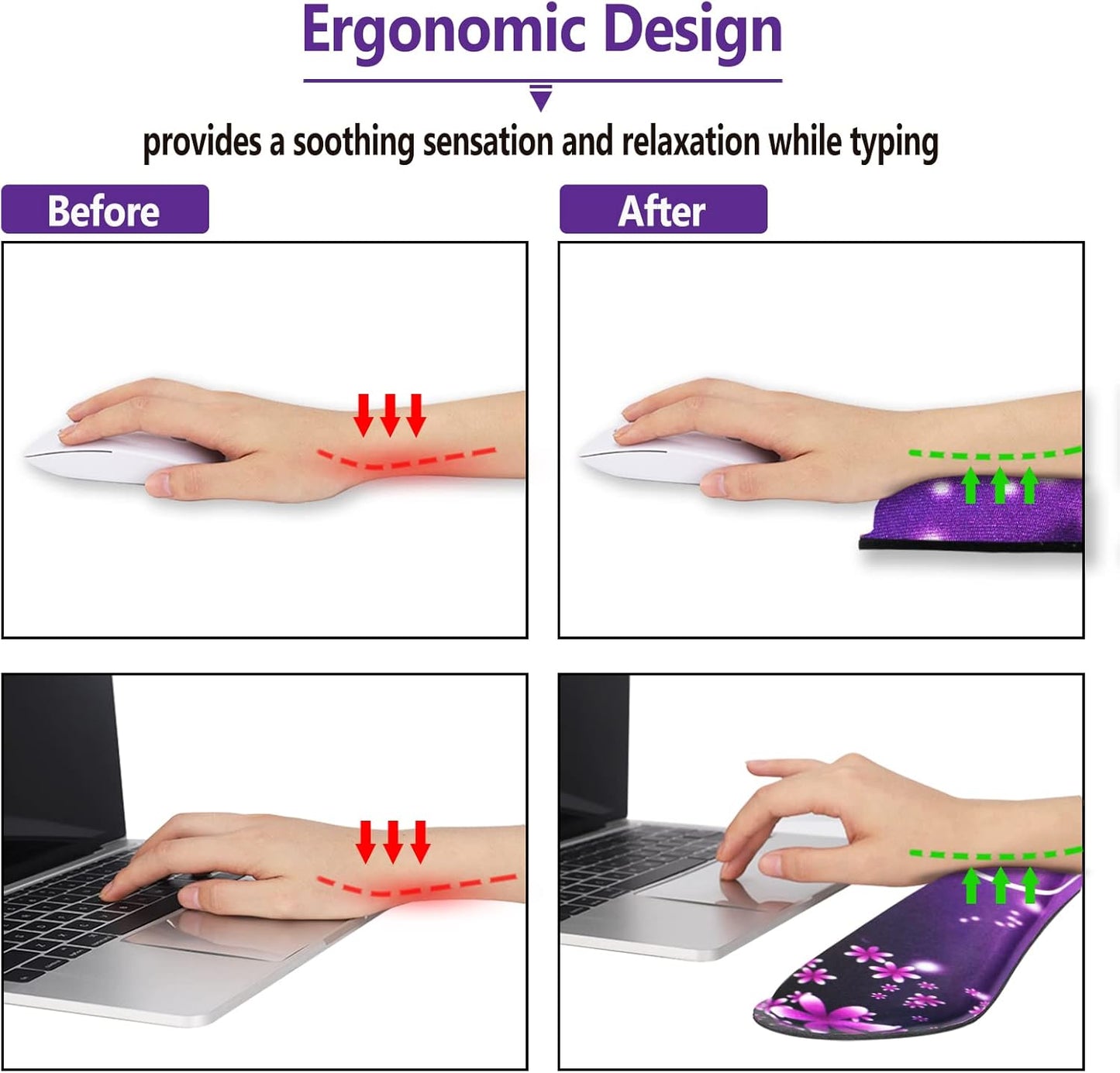 Ergonomic Design

provides a soothing sensation and relaxation while typing

Before

After